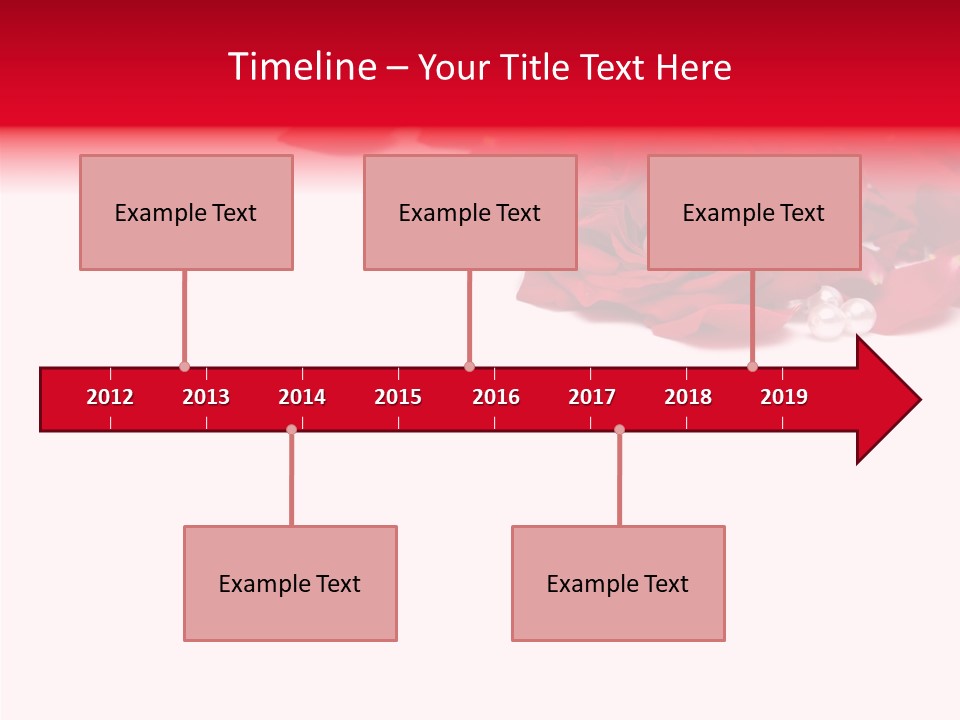 Timeline – Your Title Text Here

Example Text

Example Text

Example Text

2012 2013 2014 2015 2016 2017 2018 2019

Example Text

Example Text